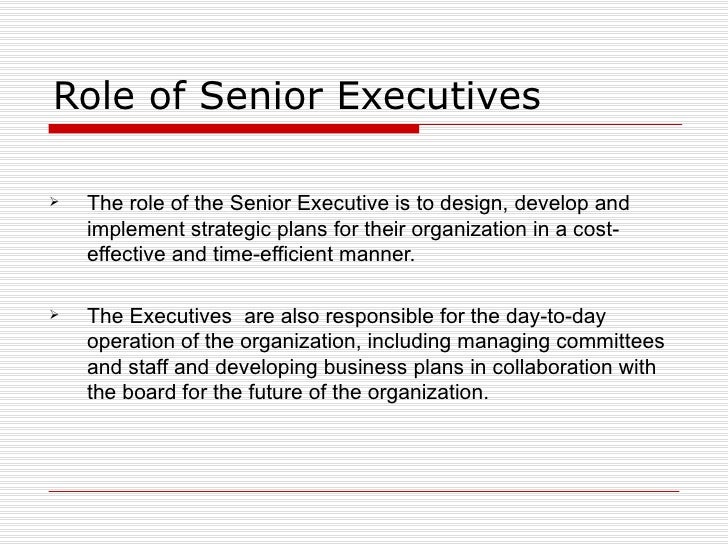 Role of Senior Executives

➢ The role of the Senior Executive is to design, develop and implement strategic plans for their organization in a cost-effective and time-efficient manner.

➢ The Executives  are also responsible for the day-to-day operation of the organization, including managing committees and staff and developing business plans in collaboration with the board for the future of the organization.